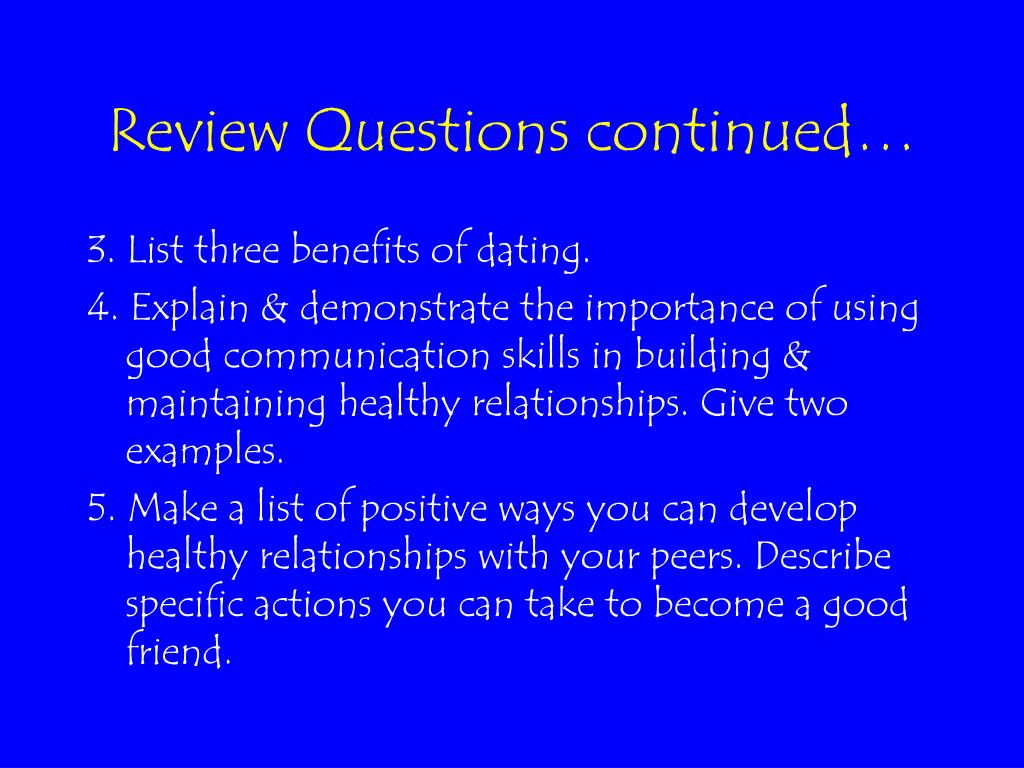 Review Questions continued…

3. List three benefits of dating.

4. Explain & demonstrate the importance of using good communication skills in building & maintaining healthy relationships. Give two examples.

5. Make a list of positive ways you can develop healthy relationships with your peers. Describe specific actions you can take to become a good friend.